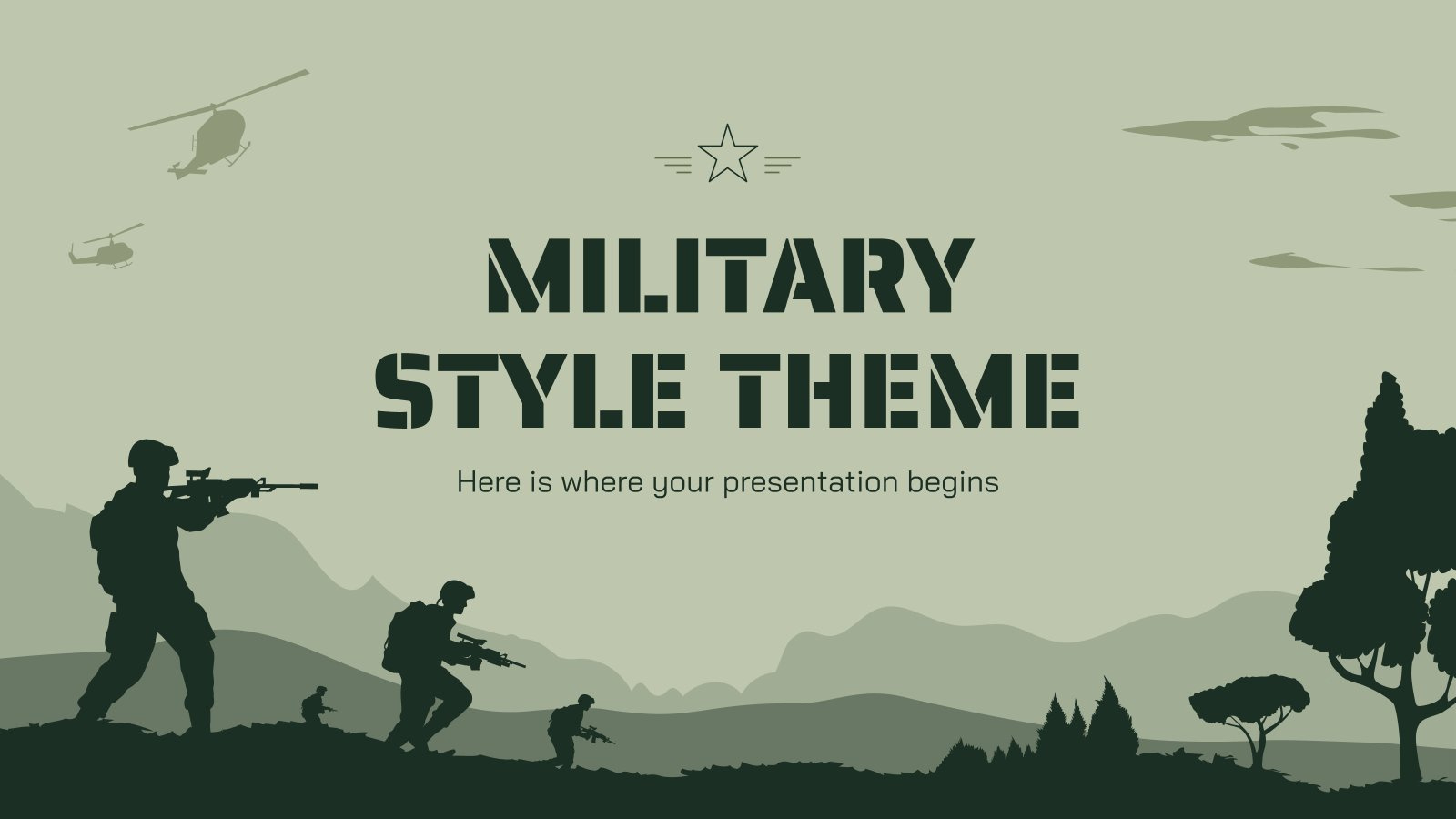 MILITARY STYLE THEME

Here is where your presentation begins